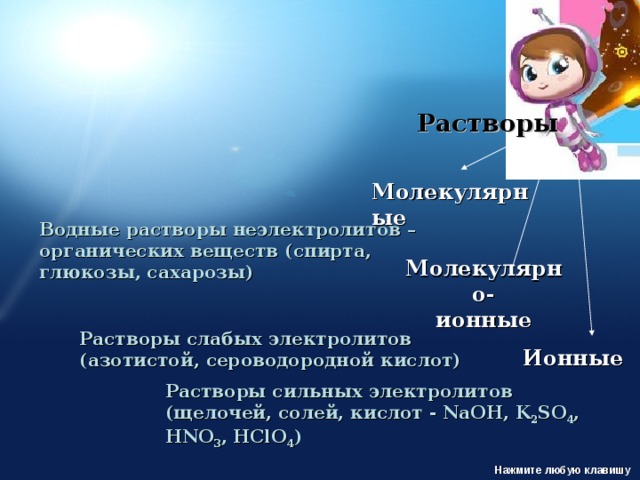 Растворы

Молекулярные

Водные растворы неэлектролитов – органических веществ (спирта, глюкозы, сахарозы)

Молекулярно-ионные

Растворы слабых электролитов (азотистой, сероводородной кислот)

Ионные

Растворы сильных электролитов (щелочей, солей, кислот - $NaOH$, $K_2SO_4$, $HNO_3$, $HClO_4$)

Нажмите любую клавишу